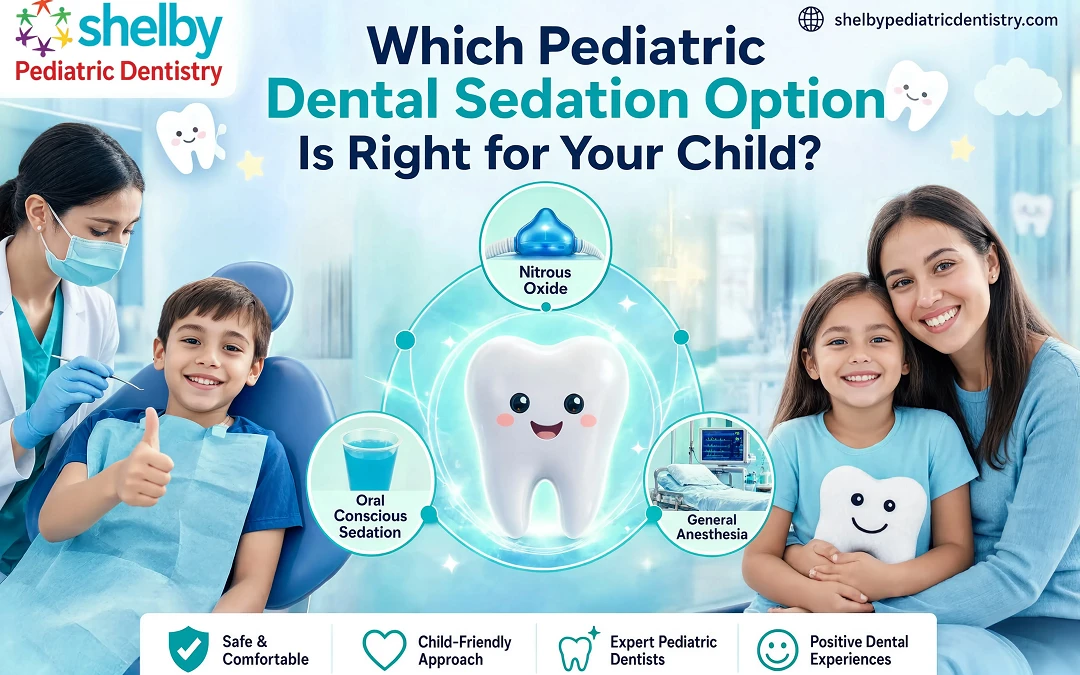 shelby
Pediatric Dentistry

shelbypediatricdentistry.com

Which Pediatric Dental Sedation Option Is Right for Your Child?

Nitrous Oxide

Oral Conscious Sedation

General Anesthesia

Safe & Comfortable

Child-Friendly Approach

Expert Pediatric Dentists

Positive Dental Experiences